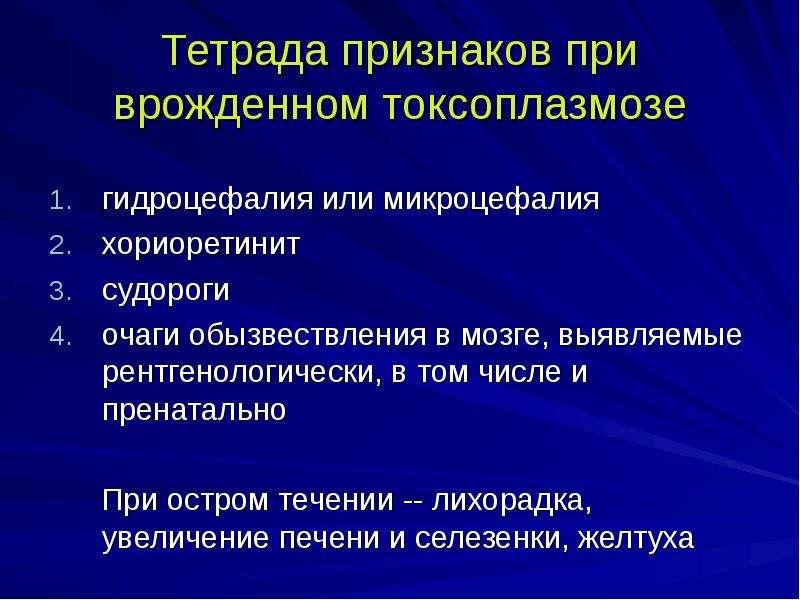 Тетрада признаков при врожденном токсоплазмозе

1. гидроцефалия или микроцефалия
2. хориоретинит
3. судороги
4. очаги обызвествления в мозге, выявляемые рентгенологически, в том числе и пренатально

При остром течении -- лихорадка, увеличение печени и селезенки, желтуха